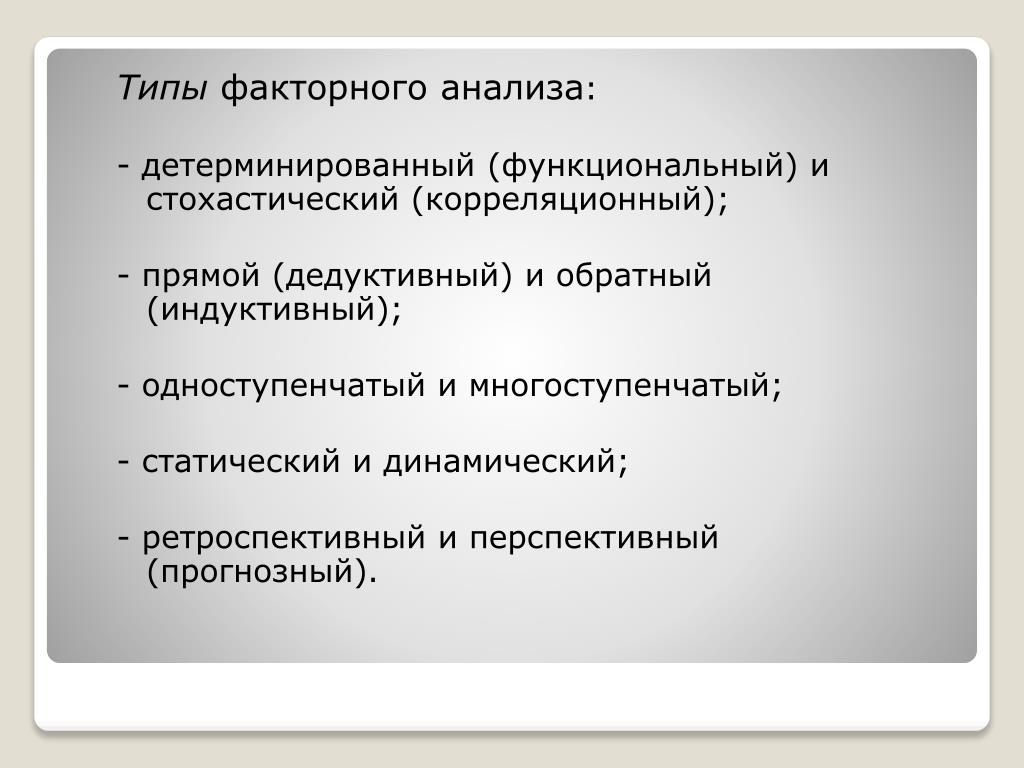 Типы факторного анализа:

- детерминированный (функциональный) и стохастический (корреляционный);

- прямой (дедуктивный) и обратный (индуктивный);

- одноступенчатый и многоступенчатый;

- статический и динамический;

- ретроспективный и перспективный (прогнозный).